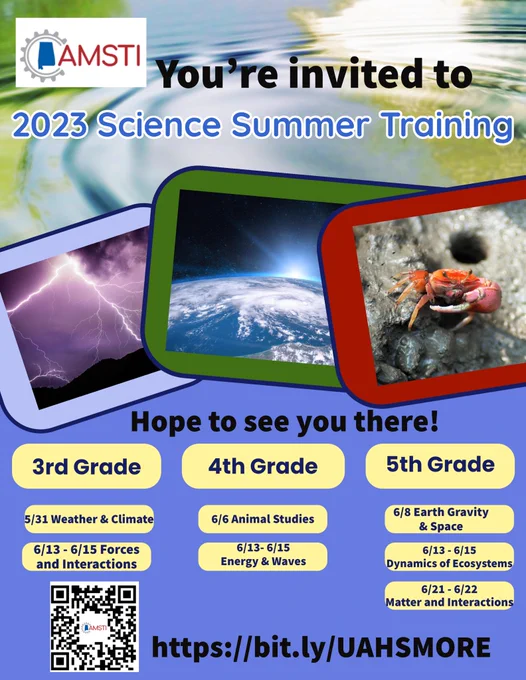 AMSTI

You're invited to

2023 Science Summer Training

Hope to see you there!

3rd Grade

5/31 Weather & Climate

6/13 - 6/15 Forces and Interactions

4th Grade

6/6 Animal Studies

6/13- 6/15 Energy & Waves

5th Grade

6/8 Earth Gravity & Space

6/13 - 6/15 Dynamics of Ecosystems

6/21 - 6/22 Matter and Interactions

AMSTI

https://bit.ly/UAHSMORE